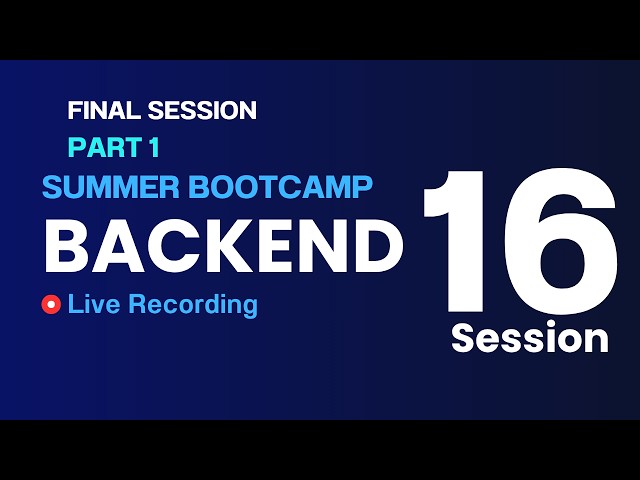 FINAL SESSION
PART 1
SUMMER BOOTCAMP
BACKEND
Live Recording
16
Session